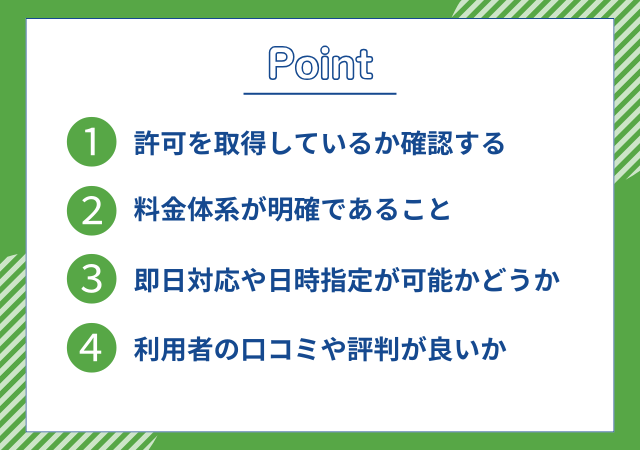 Point

1 許可を取得しているか確認する

2 料金体系が明確であること

3 即日対応や日時指定が可能かどうか

4 利用者の口コミや評判が良いか